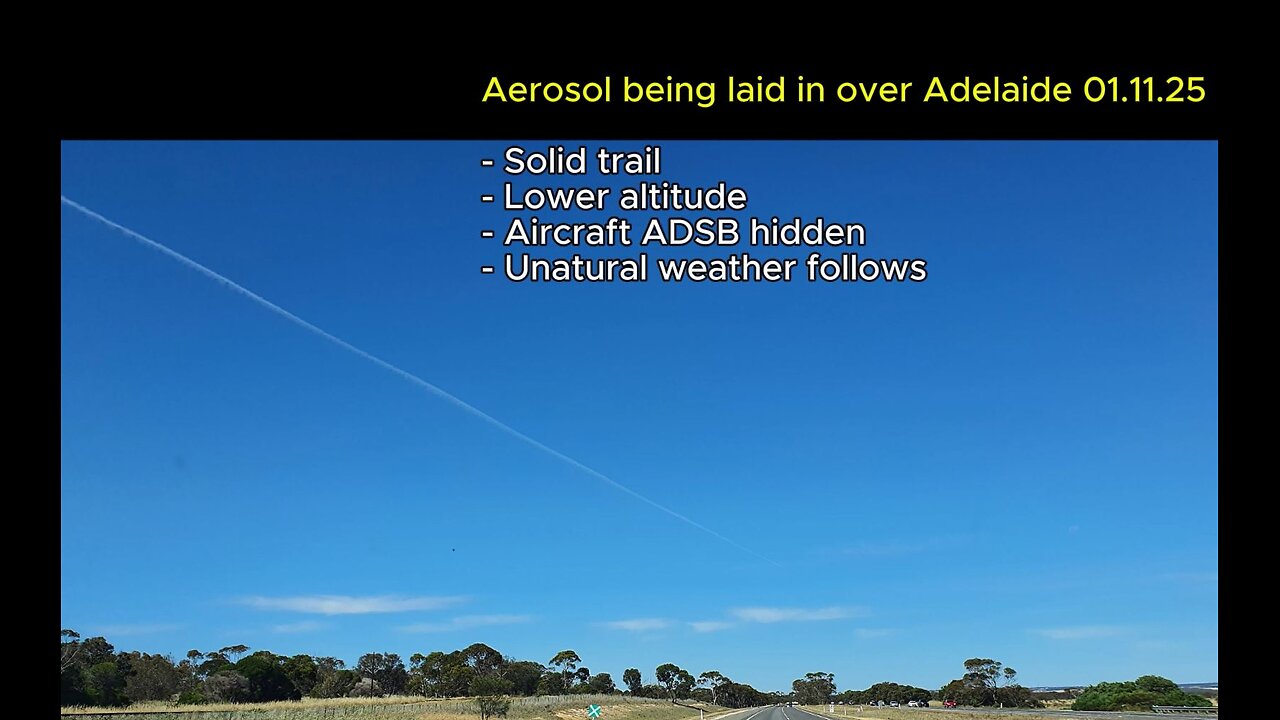 Aerosol being laid in over Adelaide 01.11.25

- Solid trail
- Lower altitude
- Aircraft ADSB hidden
- Unatural weather follows